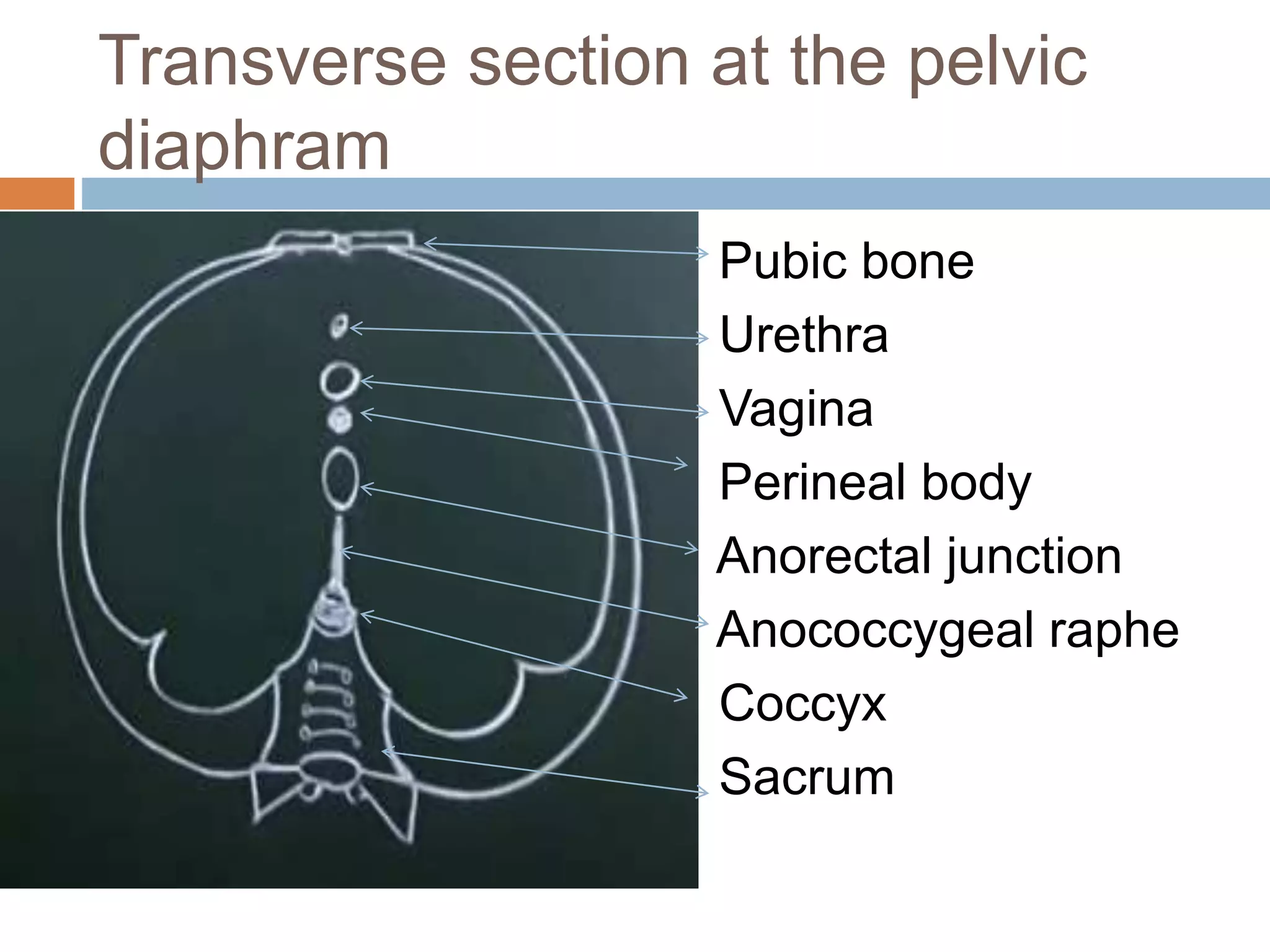 Transverse section at the pelvic diaphram

Pubic bone
Urethra
Vagina
Perineal body
Anorectal junction
Anococcygeal raphe
Coccyx
Sacrum